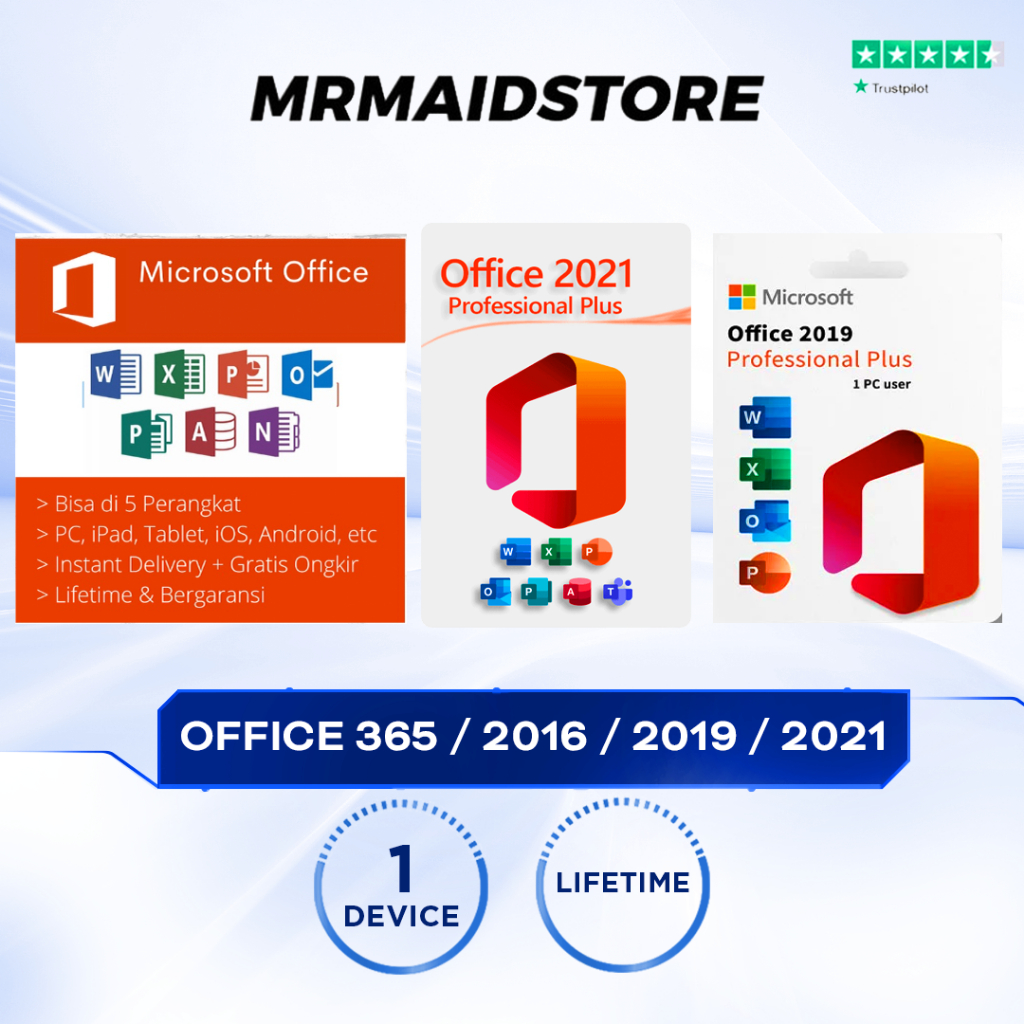 MRMAIDSTORE

Trustpilot

Microsoft Office

W X P O
P A N

> Bisa di 5 Perangkat
> PC, iPad, Tablet, iOS, Android, etc
> Instant Delivery + Gratis Ongkir
> Lifetime & Bergaransi

Office 2021
Professional Plus

W X P
O P A T

Microsoft
Office 2019
Professional Plus
1 PC user

W
X
O
P

OFFICE 365 / 2016 / 2019 / 2021

1
DEVICE

LIFETIME